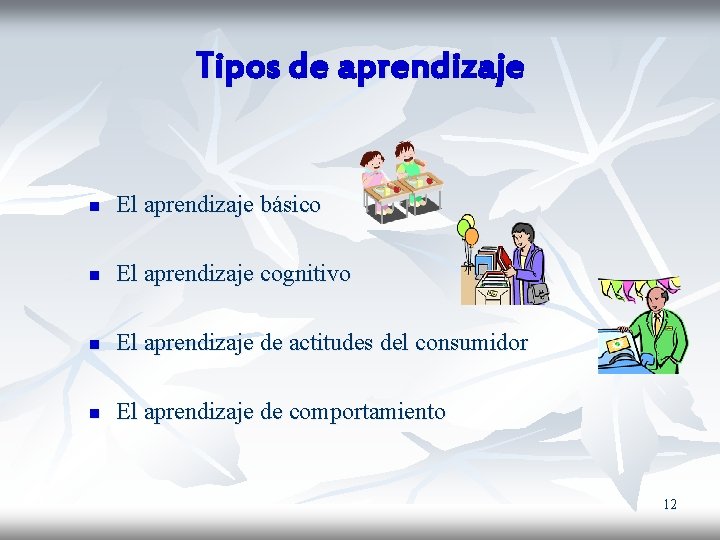 Tipos de aprendizaje

- El aprendizaje básico
- El aprendizaje cognitivo
- El aprendizaje de actitudes del consumidor
- El aprendizaje de comportamiento

12